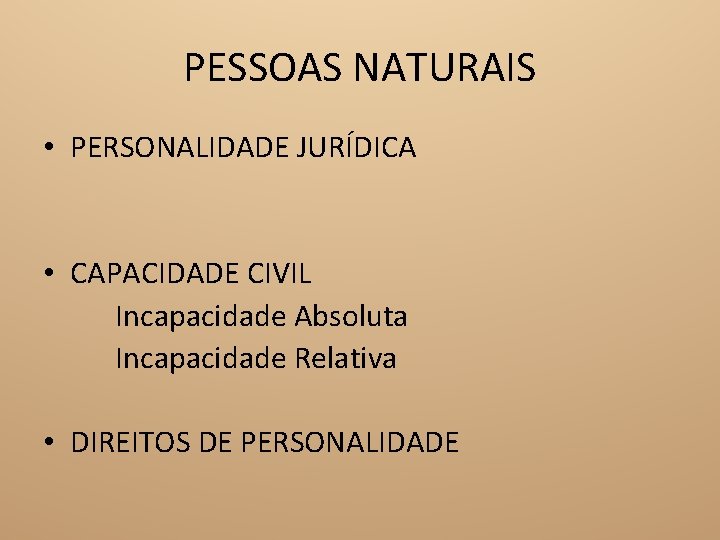 PESSOAS NATURAIS

• PERSONALIDADE JURÍDICA

• CAPACIDADE CIVIL
Incapacidade Absoluta
Incapacidade Relativa

• DIREITOS DE PERSONALIDADE